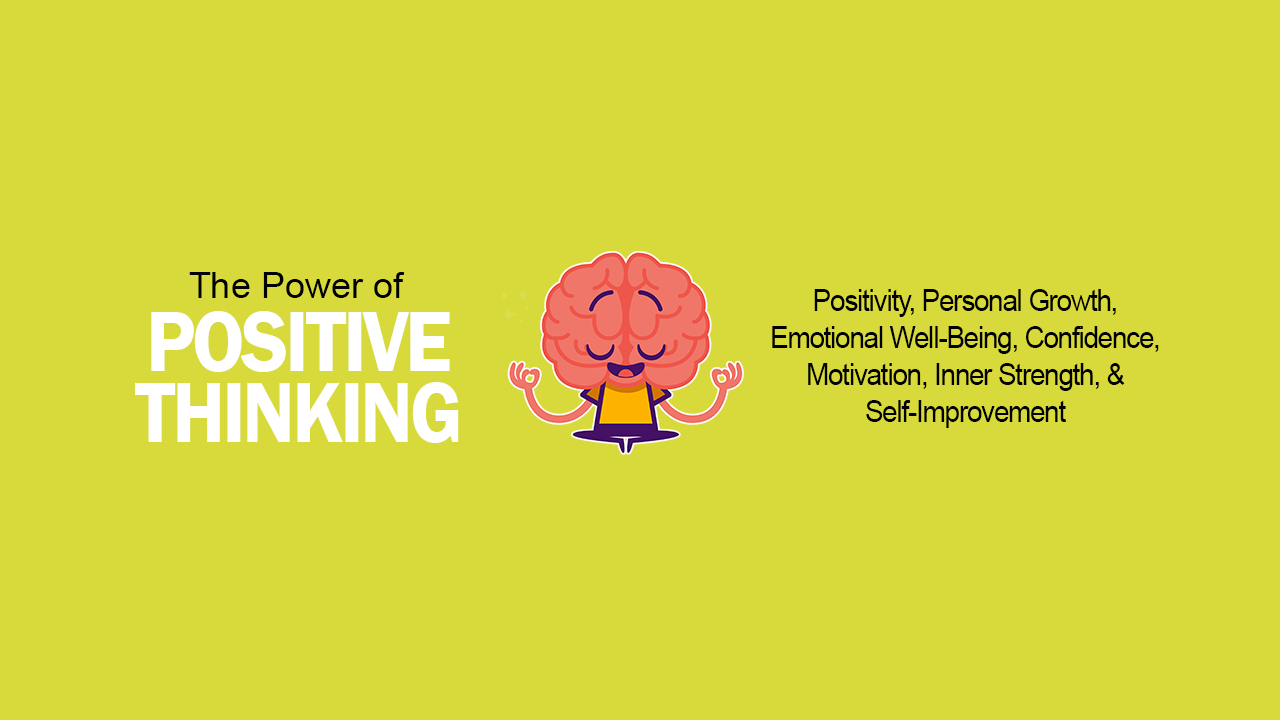 The Power of
POSITIVE
THINKING

Positivity, Personal Growth, Emotional Well-Being, Confidence, Motivation, Inner Strength, & Self-Improvement